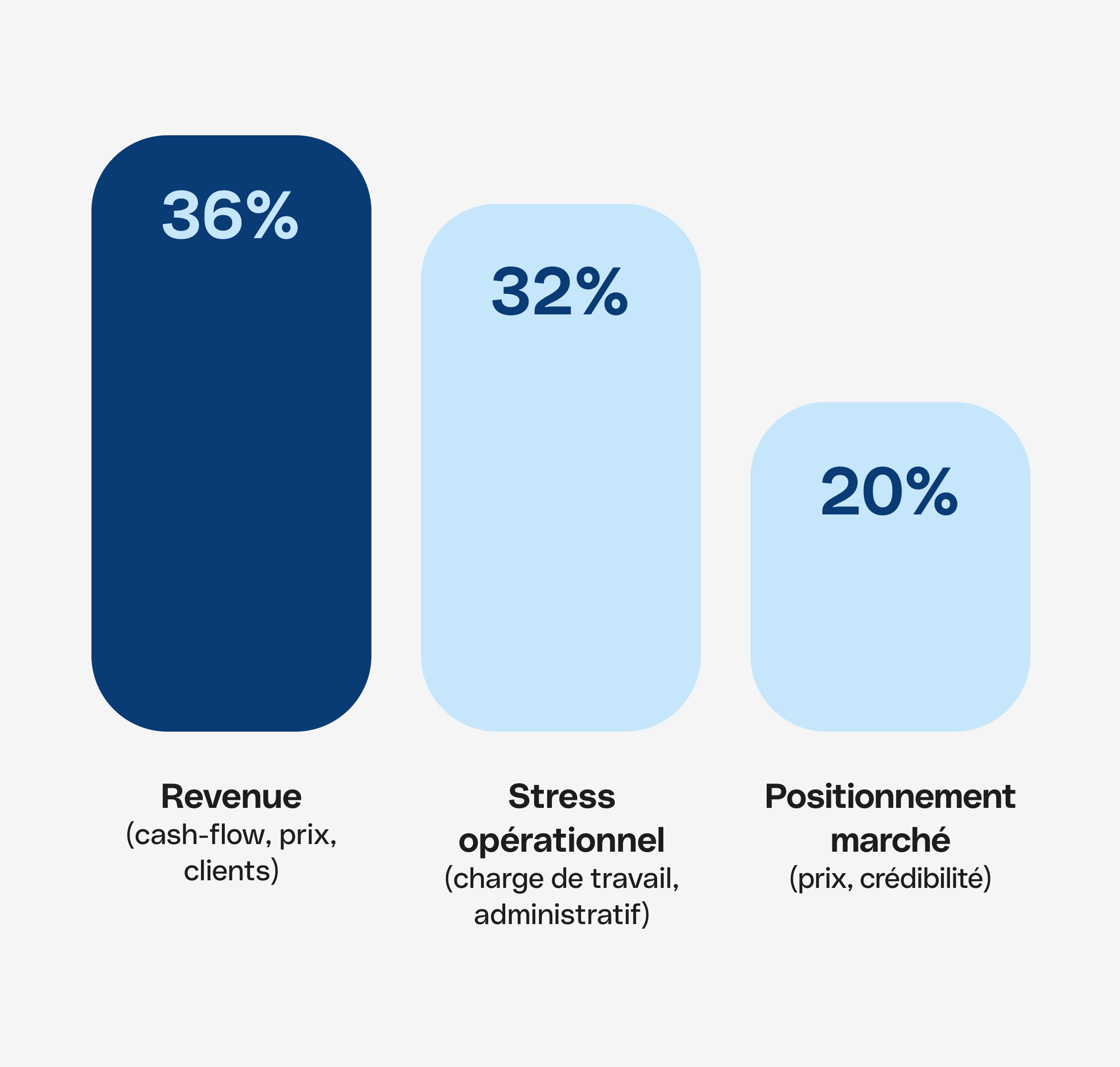 36%

32%

20%

Revenue
(cash-flow, prix, clients)

Stress opérationnel
(charge de travail, administratif)

Positionnement marché
(prix, crédibilité)